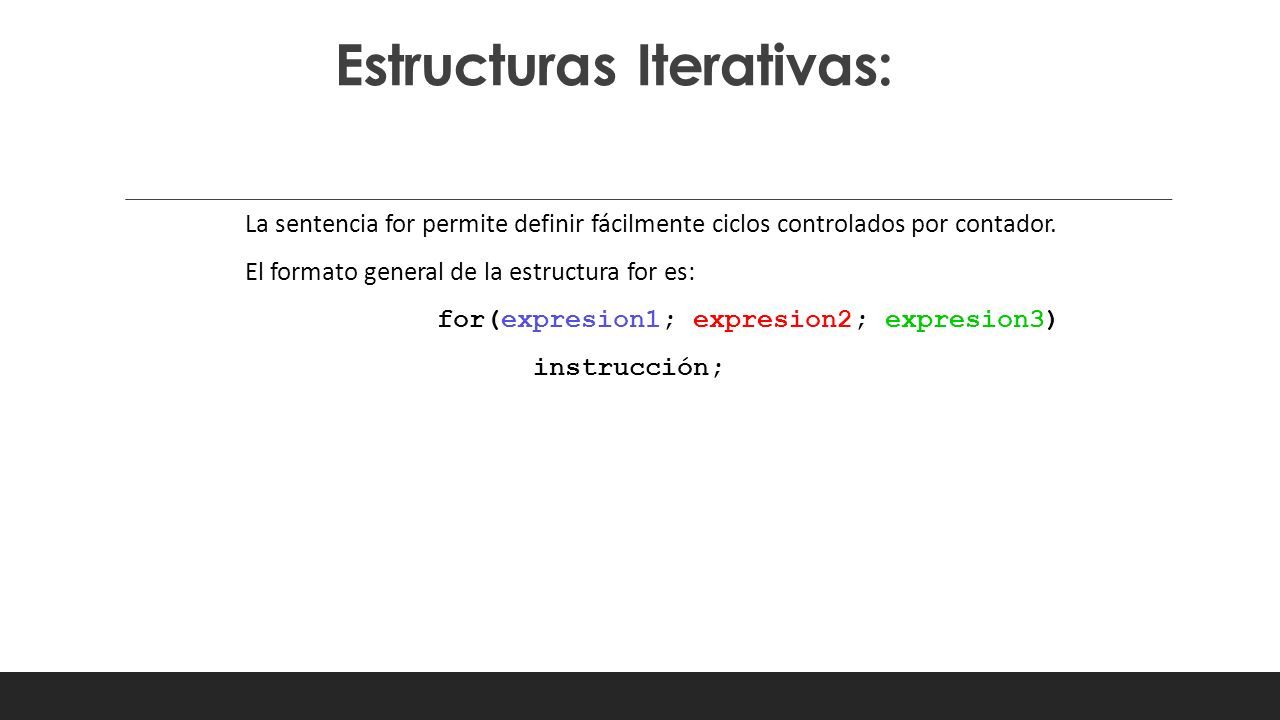 Estructuras Iterativas:

La sentencia for permite definir fácilmente ciclos controlados por contador.

El formato general de la estructura for es:

for(expresion1; expresion2; expresion3)
instrucción;